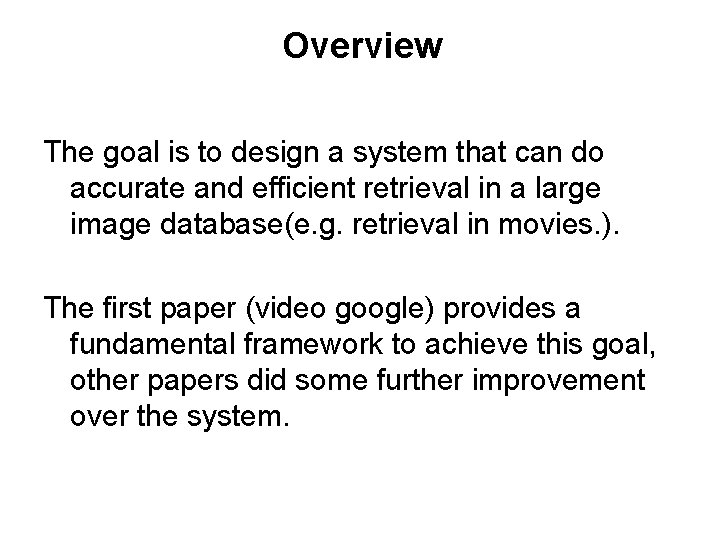 Overview

The goal is to design a system that can do accurate and efficient retrieval in a large image database(e.g. retrieval in movies.).

The first paper (video google) provides a fundamental framework to achieve this goal, other papers did some further improvement over the system.